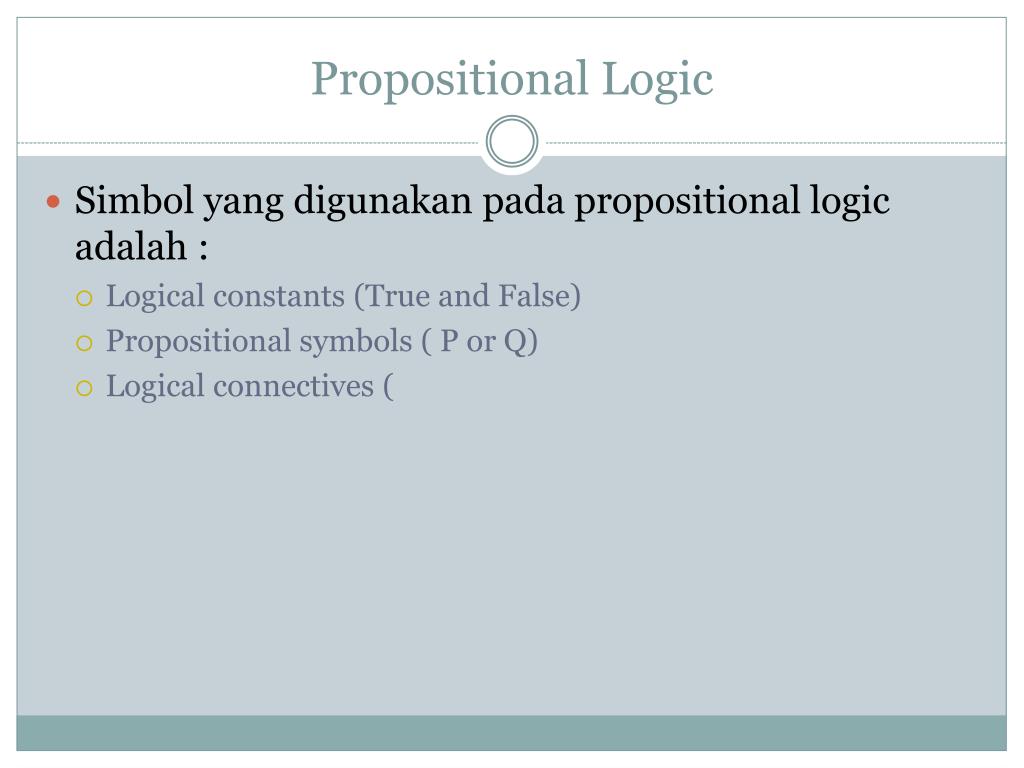 Propositional Logic

Simbol yang digunakan pada propositional logic adalah :

Logical constants (True and False)

Propositional symbols ( P or Q)

Logical connectives (